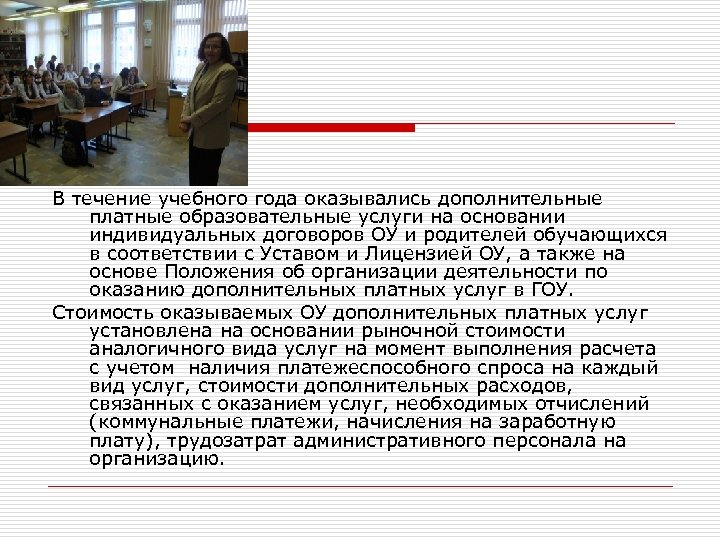 В течение учебного года оказывались дополнительные платные образовательные услуги на основании индивидуальных договоров ОУ и родителей обучающихся в соответствии с Уставом и Лицензией ОУ, а также на основе Положения об организации деятельности по оказанию дополнительных платных услуг в ГОУ.

Стоимость оказываемых ОУ дополнительных платных услуг установлена на основании рыночной стоимости аналогичного вида услуг на момент выполнения расчета с учетом наличия платежеспособного спроса на каждый вид услуг, стоимости дополнительных расходов, связанных с оказанием услуг, необходимых отчислений (коммунальные платежи, начисления на заработную плату), трудозатрат административного персонала на организацию.